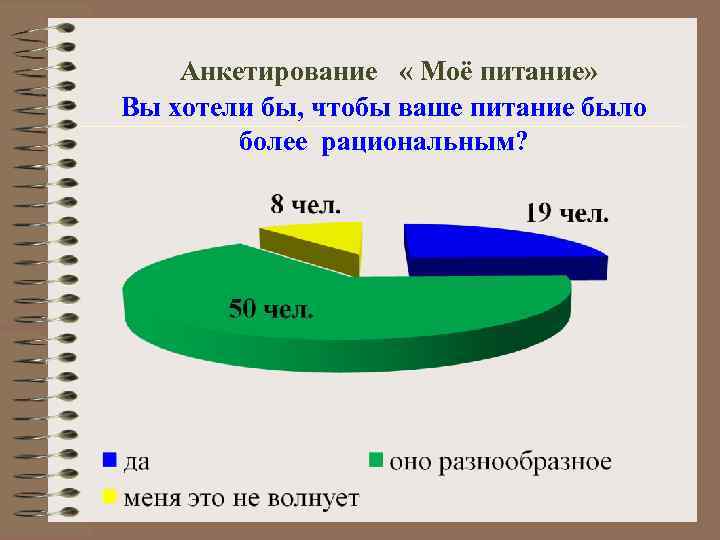 Анкетирование « Моё питание»
Вы хотели бы, чтобы ваше питание было более рациональным?

8 чел.
19 чел.
50 чел.

да
оно разнообразное
меня это не волнует